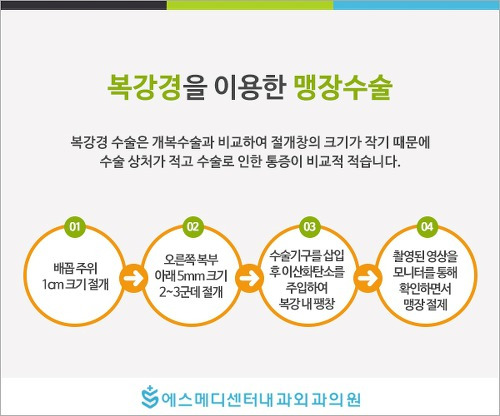 복강경을 이용한 맹장수술

복강경 수술은 개복수술과 비교하여 절개창의 크기가 작기 때문에 수술 상처가 적고 수술로 인한 통증이 비교적 적습니다.

01
배꼽 주위 1cm 크기 절개

02
오른쪽 복부 아래 5mm 크기 2~3군데 절개

03
수술기구를 삽입 후 이산화탄소를 주입하여 복강 내 팽창

04
촬영된 영상을 모니터를 통해 확인하면서 맹장 절제

에스메디센터내과외과의원